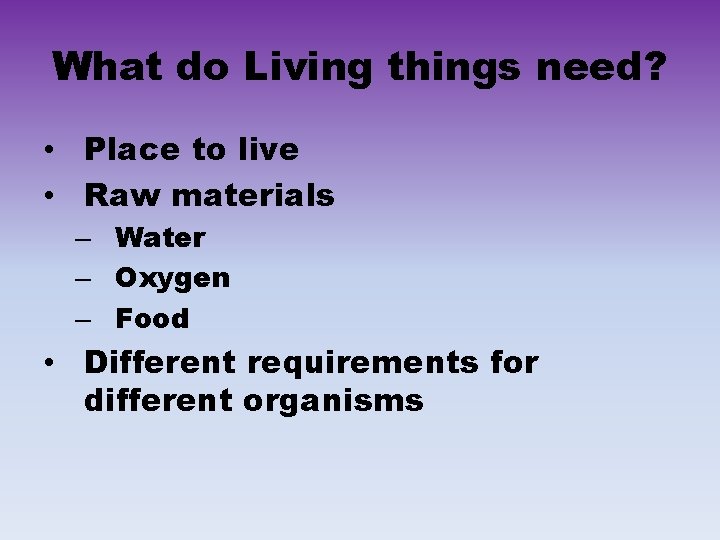 What do Living things need?

• Place to live
• Raw materials
– Water
– Oxygen
– Food
• Different requirements for different organisms